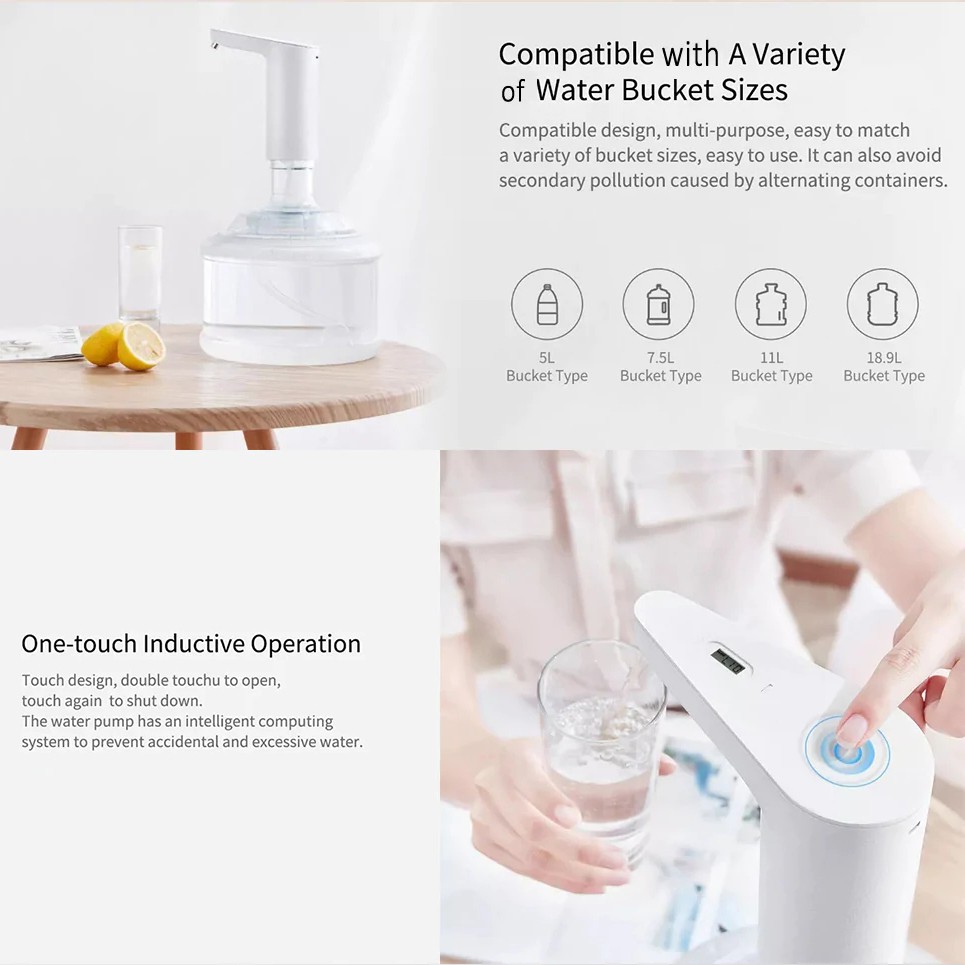 Compatible with A Variety of Water Bucket Sizes

Compatible design, multi-purpose, easy to match a variety of bucket sizes, easy to use. It can also avoid secondary pollution caused by alternating containers.

5L
Bucket Type

7.5L
Bucket Type

11L
Bucket Type

18.9L
Bucket Type

One-touch Inductive Operation

Touch design, double touchu to open, touch again to shut down.
The water pump has an intelligent computing system to prevent accidental and excessive water.